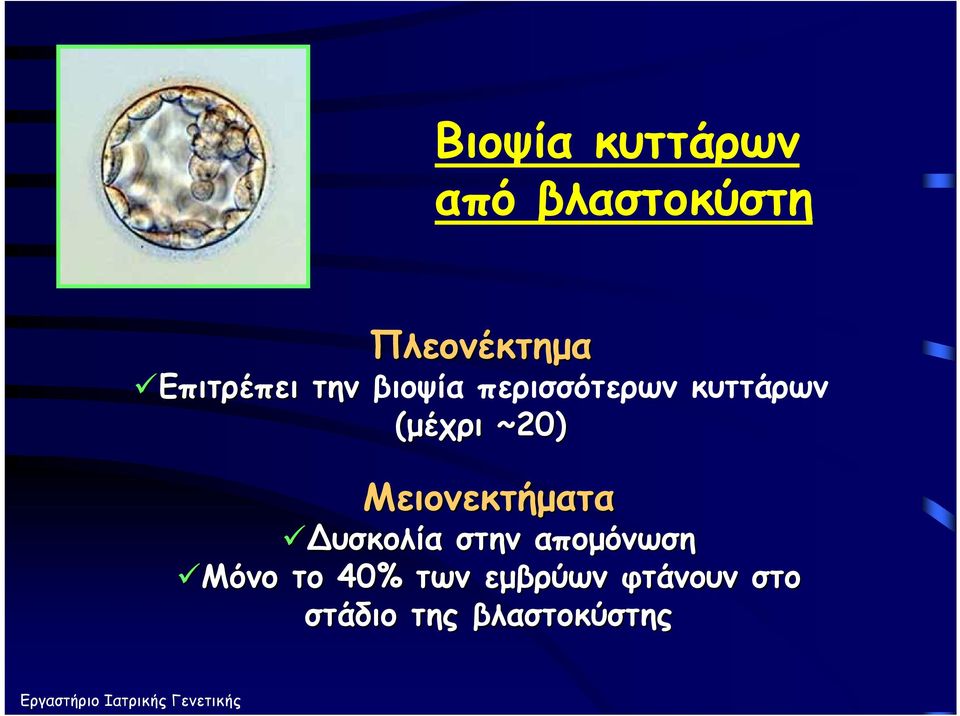 Βιοψία κυττάρων από βλαστοκύστη

Πλεονέκτημα

✓Επιτρέπει την βιοψία περισσότερων κυττάρων (μέχρι ~20)

Μειονεκτήματα

✓Δυσκολία στην απομόνωση

✓Μόνο το 40% των εμβρύων φτάνουν στο στάδιο της βλαστοκύστης

Εργαστήριο Ιατρικής Γενετικής